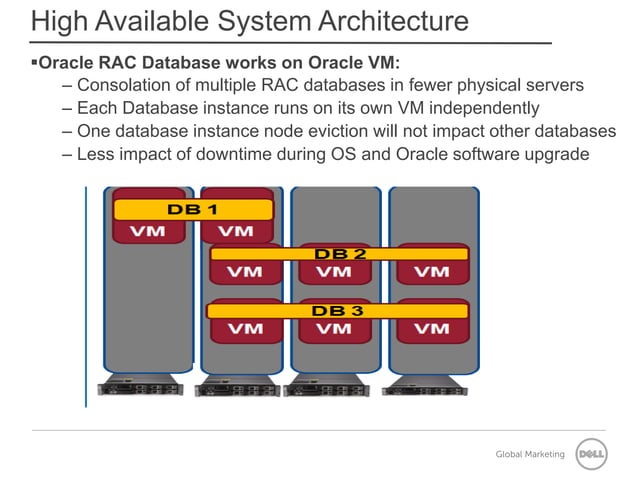 High Available System Architecture

▪Oracle RAC Database works on Oracle VM:
– Consolation of multiple RAC databases in fewer physical servers
– Each Database instance runs on its own VM independently
– One database instance node eviction will not impact other databases
– Less impact of downtime during OS and Oracle software upgrade

DB 1
VM
VM
DB 2
VM
VM
VM
DB 3
VM
VM
VM

Global Marketing
DELL